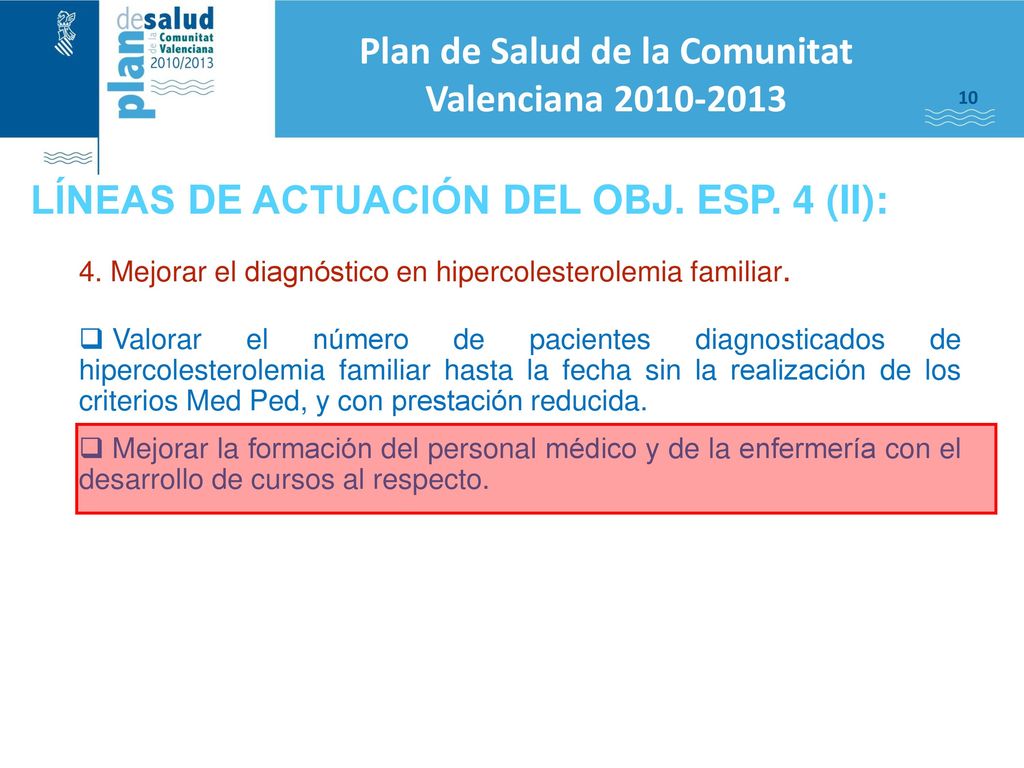 plan de salud de la Comunitat Valenciana 2010/2013

Plan de Salud de la Comunitat Valenciana 2010-2013

10

LÍNEAS DE ACTUACIÓN DEL OBJ. ESP. 4 (II):

4. Mejorar el diagnóstico en hipercolesterolemia familiar.

❑ Valorar el número de pacientes diagnosticados de hipercolesterolemia familiar hasta la fecha sin la realización de los criterios Med Ped, y con prestación reducida.

❑ Mejorar la formación del personal médico y de la enfermería con el desarrollo de cursos al respecto.